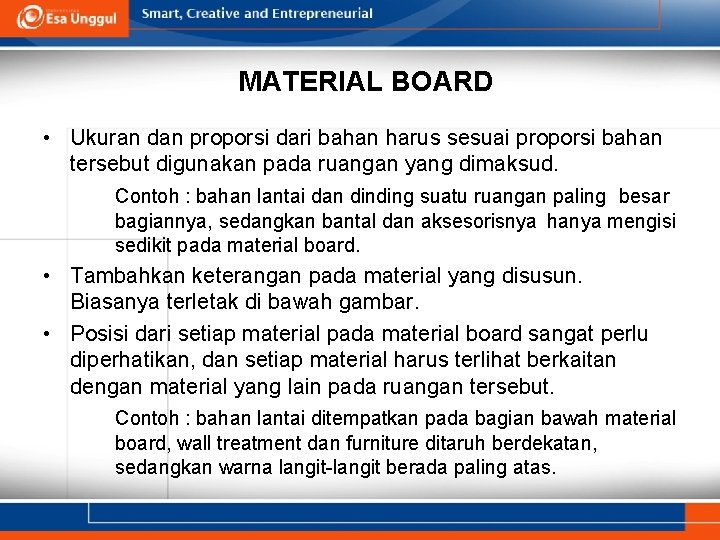 Esa Unggul

Smart, Creative and Entrepreneurial

MATERIAL BOARD

• Ukuran dan proporsi dari bahan harus sesuai proporsi bahan tersebut digunakan pada ruangan yang dimaksud.

Contoh : bahan lantai dan dinding suatu ruangan paling besar bagiannya, sedangkan bantal dan aksesorisnya hanya mengisi sedikit pada material board.

• Tambahkan keterangan pada material yang disusun. Biasanya terletak di bawah gambar.

• Posisi dari setiap material pada material board sangat perlu diperhatikan, dan setiap material harus terlihat berkaitan dengan material yang lain pada ruangan tersebut.

Contoh : bahan lantai ditempatkan pada bagian bawah material board, wall treatment dan furniture ditaruh berdekatan, sedangkan warna langit-langit berada paling atas.